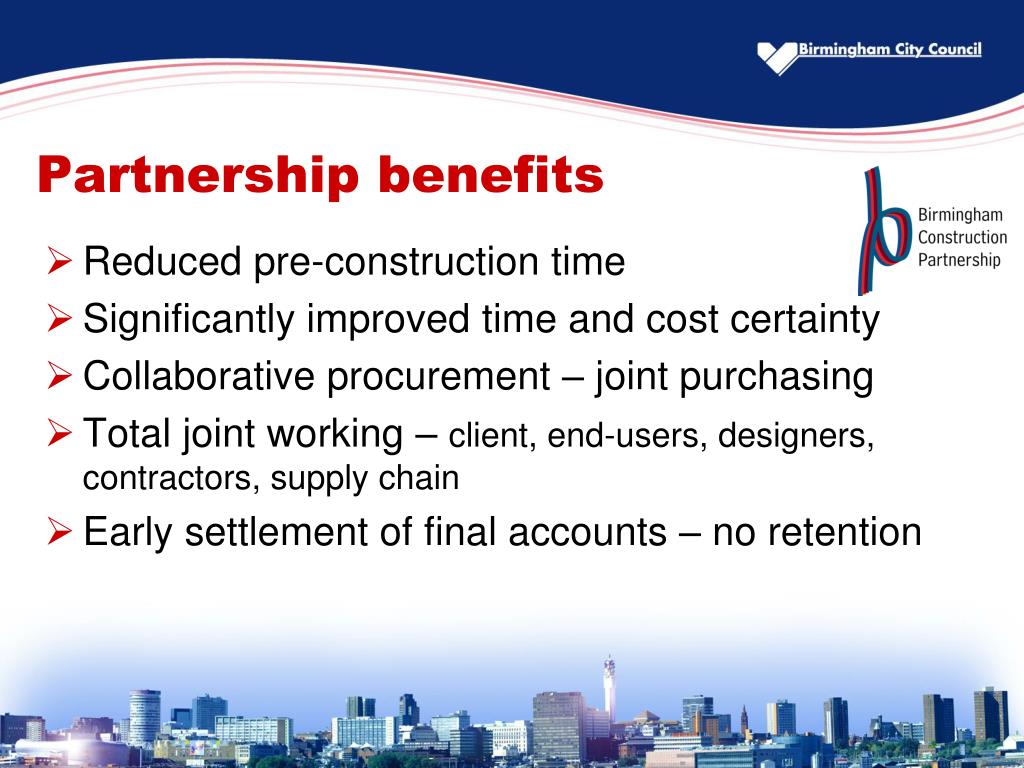 Birmingham City Council

Partnership benefits

Birmingham Construction Partnership

➢ Reduced pre-construction time
➢ Significantly improved time and cost certainty
➢ Collaborative procurement – joint purchasing
➢ Total joint working – client, end-users, designers, contractors, supply chain
➢ Early settlement of final accounts – no retention